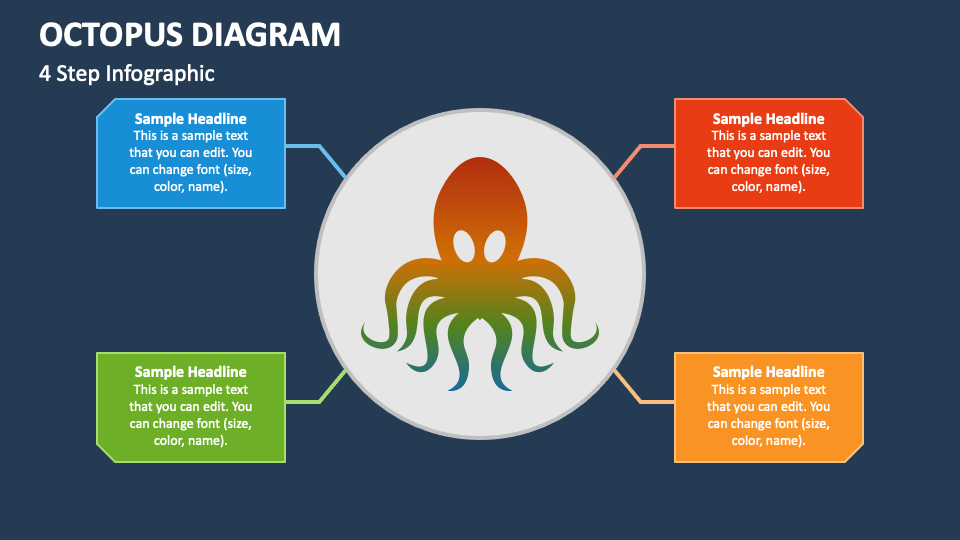 OCTOPUS DIAGRAM
4 Step Infographic

Sample Headline
This is a sample text that you can edit. You can change font (size, color, name).

Sample Headline
This is a sample text that you can edit. You can change font (size, color, name).

Sample Headline
This is a sample text that you can edit. You can change font (size, color, name).

Sample Headline
This is a sample text that you can edit. You can change font (size, color, name).